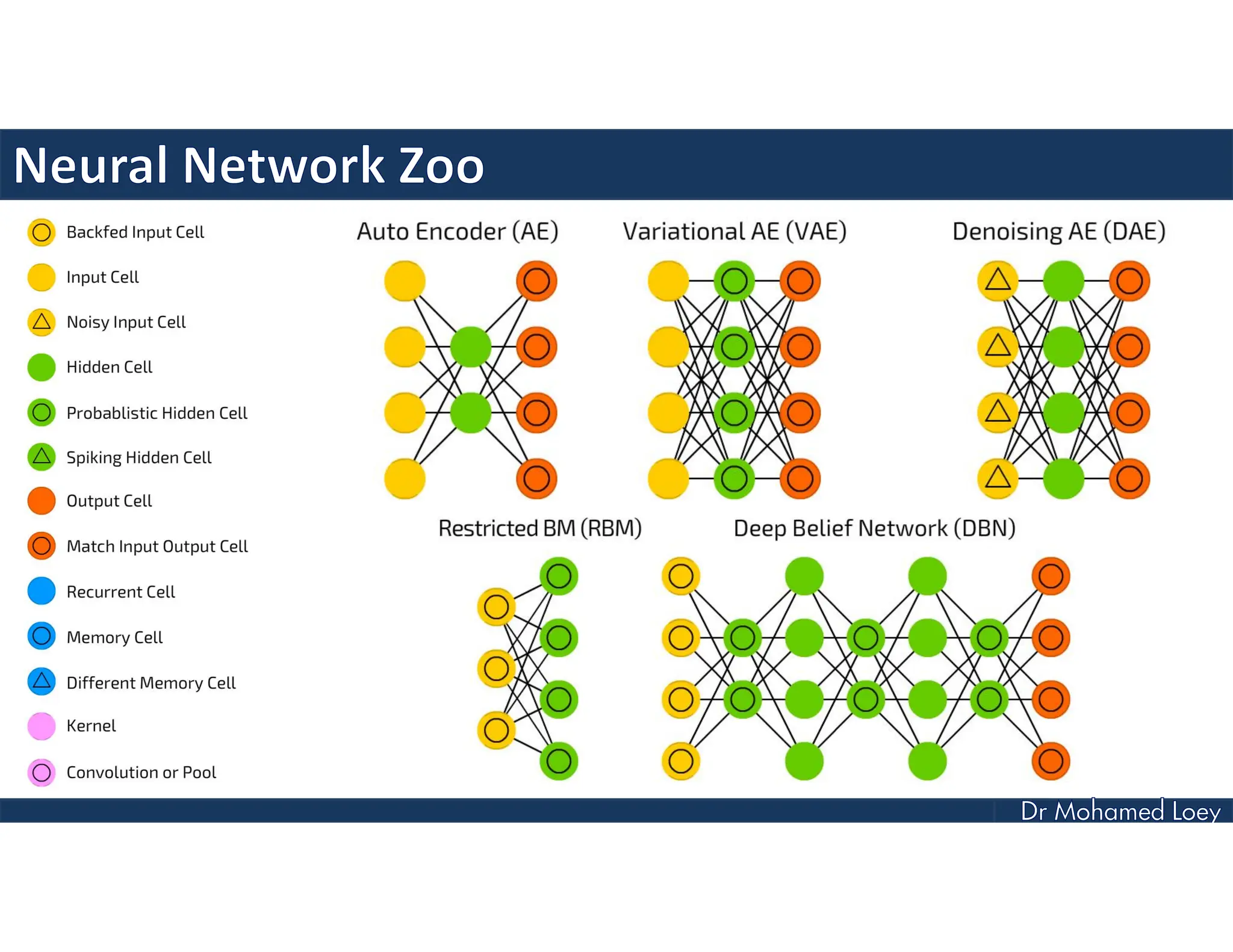 Neural Network Zoo

Backfed Input Cell

Input Cell

Noisy Input Cell

Hidden Cell

Probablistic Hidden Cell

Spiking Hidden Cell

Output Cell

Match Input Output Cell

Recurrent Cell

Memory Cell

Different Memory Cell

Kernel

Convolution or Pool

Auto Encoder (AE)

Variational AE (VAE)

Denoising AE (DAE)

Restricted BM (RBM)

Deep Belief Network (DBN)

Dr Mohamed Loey